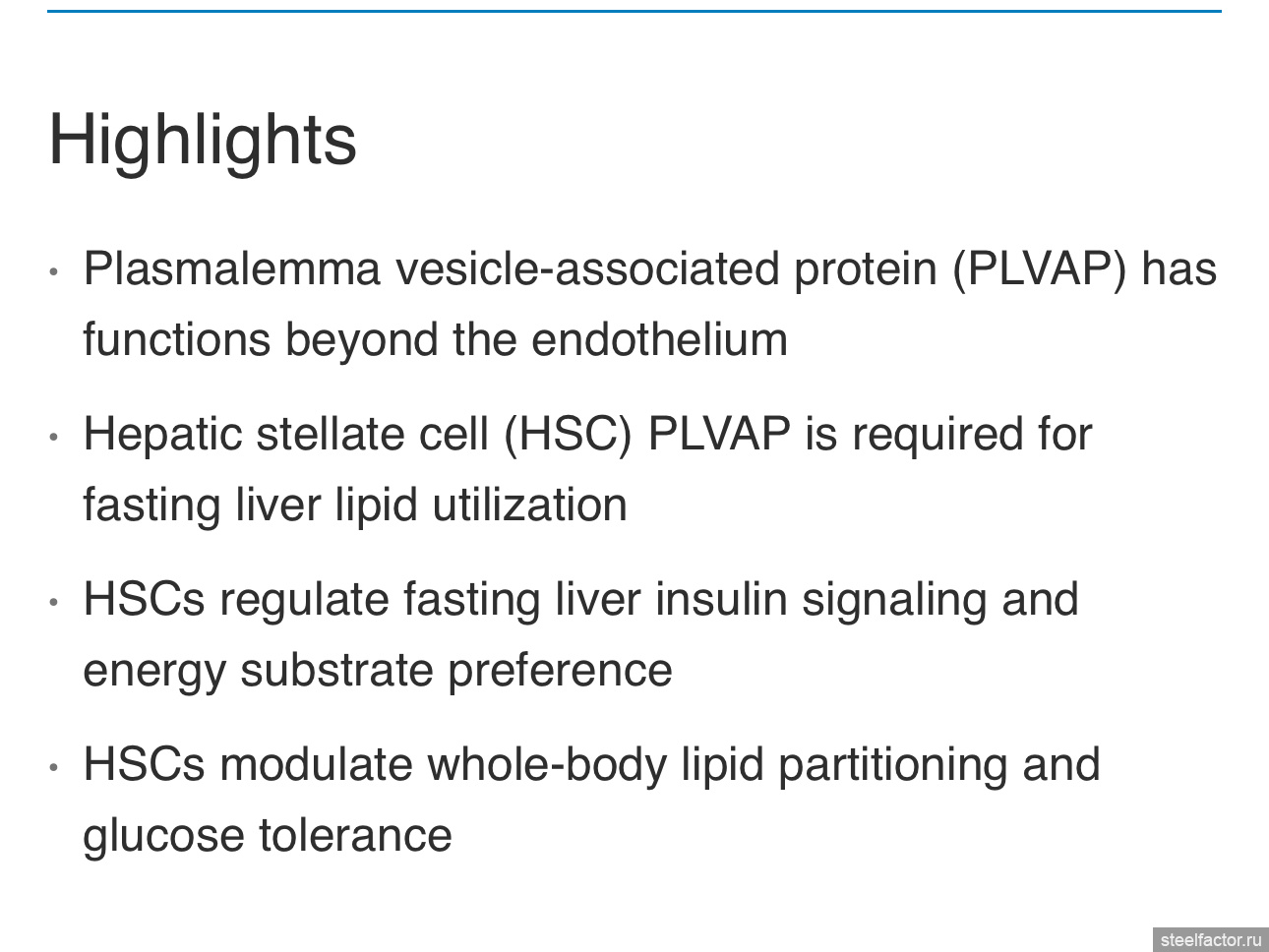 Highlights

• Plasmalemma vesicle-associated protein (PLVAP) has functions beyond the endothelium

• Hepatic stellate cell (HSC) PLVAP is required for fasting liver lipid utilization

• HSCs regulate fasting liver insulin signaling and energy substrate preference

• HSCs modulate whole-body lipid partitioning and glucose tolerance

steelfactor.ru